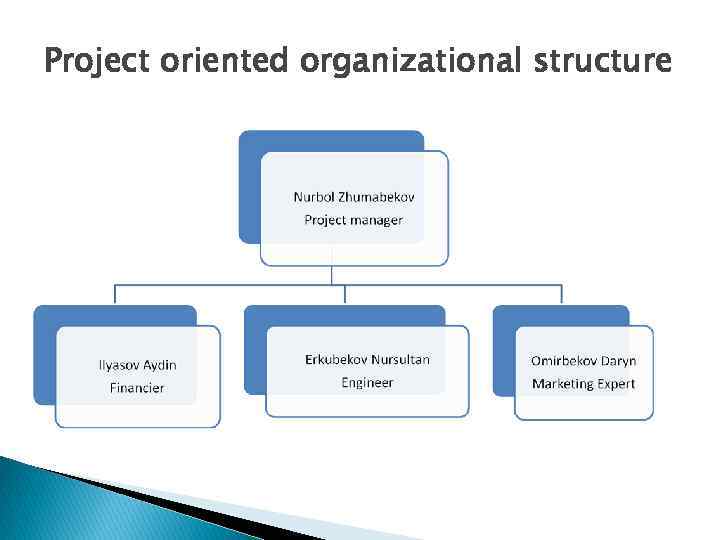 Project oriented organizational structure

Nurbol Zhumabekov
Project manager

Ilyasov Aydin
Financier

Erkubekov Nursultan
Engineer

Omirbekov Daryn
Marketing Expert